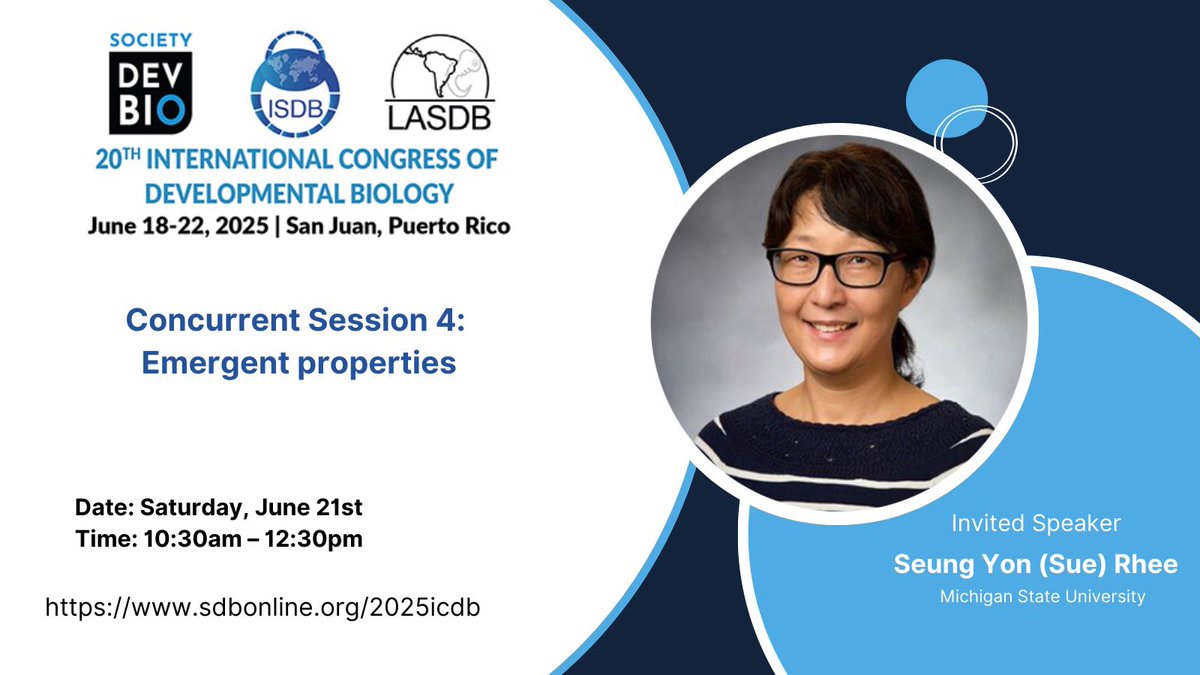 SOCIETY
DEV
BIO

ISDB

LASDB

20TH INTERNATIONAL CONGRESS OF DEVELOPMENTAL BIOLOGY
June 18-22, 2025 | San Juan, Puerto Rico

Concurrent Session 4:
Emergent properties

Date: Saturday, June 21st
Time: 10:30am – 12:30pm

https://www.sdbonline.org/2025icdb

Invited Speaker
Seung Yon (Sue) Rhee
Michigan State University